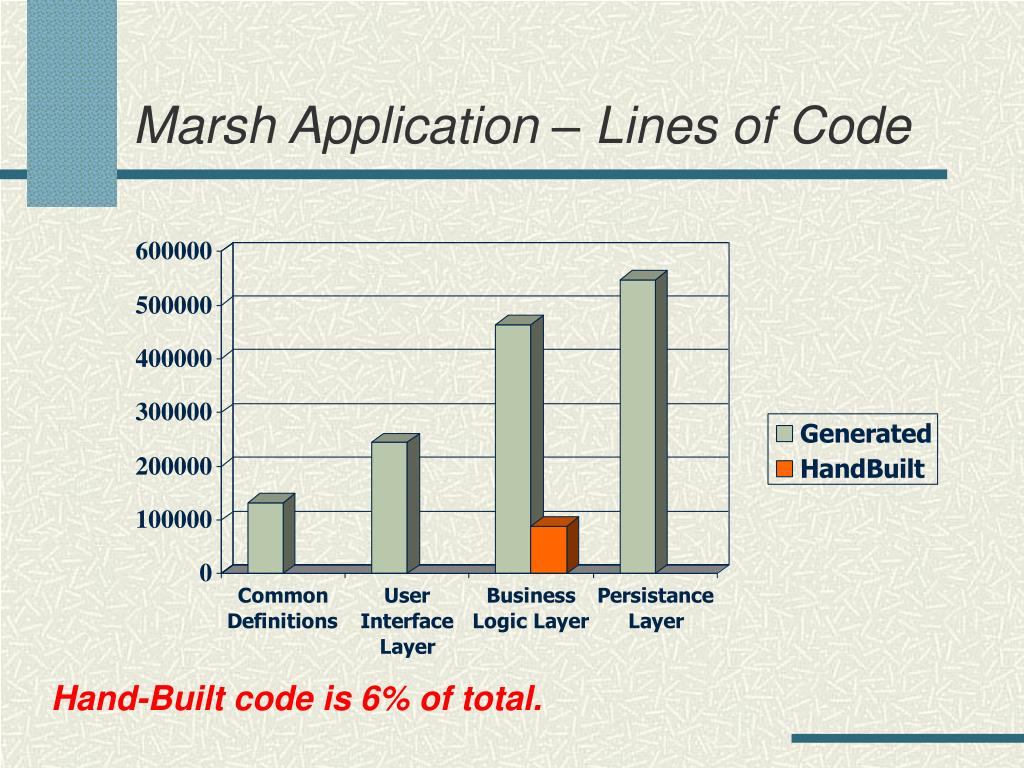 Marsh Application – Lines of Code

600000
500000
400000
300000
200000
100000
0

Common Definitions
User Interface Layer
Business Logic Layer
Persistance Layer

Generated
HandBuilt

Hand-Built code is 6% of total.